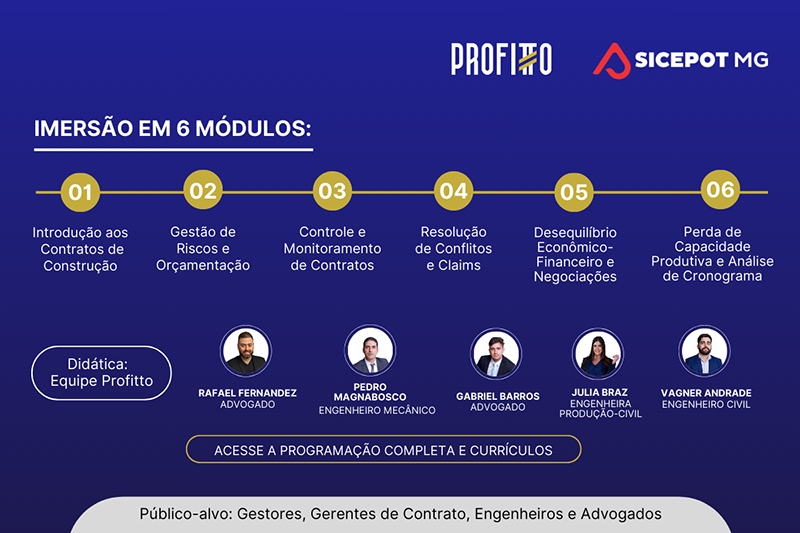 PROFITTO

SICEPOT MG

IMERSÃO EM 6 MÓDULOS:

01
Introdução aos Contratos de Construção

02
Gestão de Riscos e Orçamentação

03
Controle e Monitoramento de Contratos

04
Resolução de Conflitos e Claims

05
Desequilíbrio Econômico-Financeiro e Negociações

06
Perda de Capacidade Produtiva e Análise de Cronograma

Didática: Equipe Profitto

RAFAEL FERNANDEZ
ADVOGADO

PEDRO MAGNABOSCO
ENGENHEIRO MECÂNICO

GABRIEL BARROS
ADVOGADO

JULIA BRAZ
ENGENHEIRA PRODUÇÃO-CIVIL

VAGNER ANDRADE
ENGENHEIRO CIVIL

ACESSE A PROGRAMAÇÃO COMPLETA E CURRÍCULOS

Público-alvo: Gestores, Gerentes de Contrato, Engenheiros e Advogados